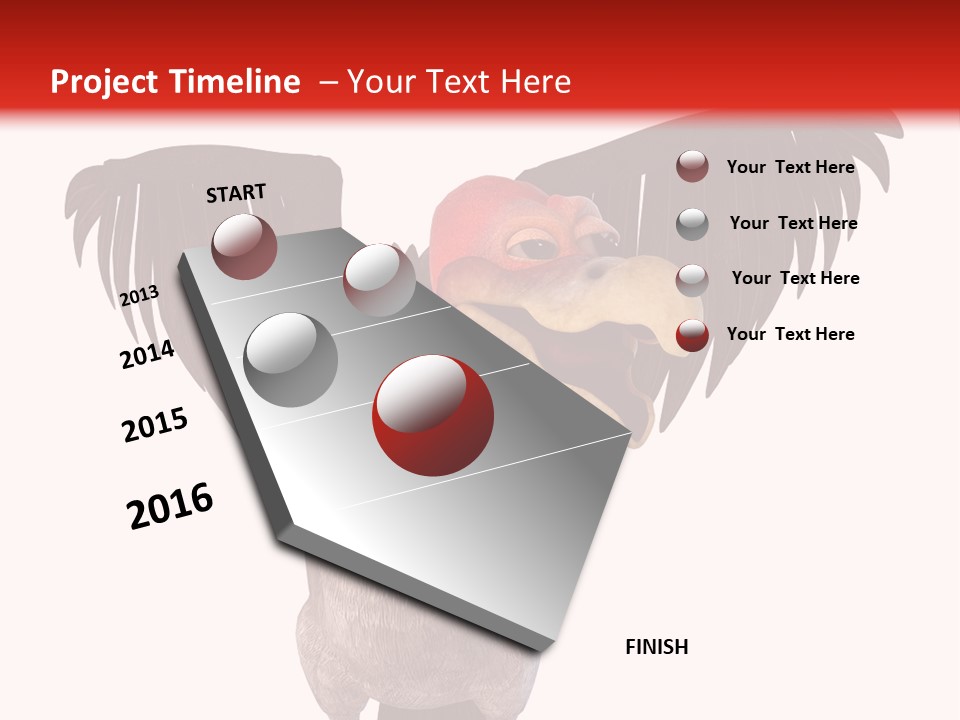 Project Timeline – Your Text Here

START

2013

2014

2015

2016

Your Text Here

Your Text Here

Your Text Here

Your Text Here

FINISH